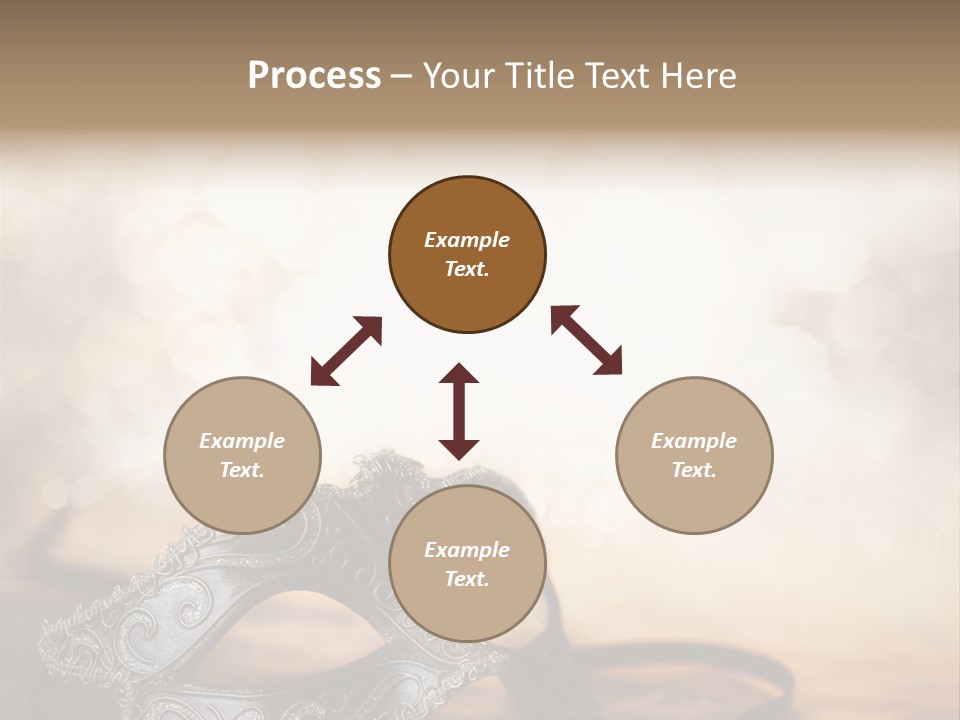 Process – Your Title Text Here

Example Text.

Example Text.

Example Text.

Example Text.